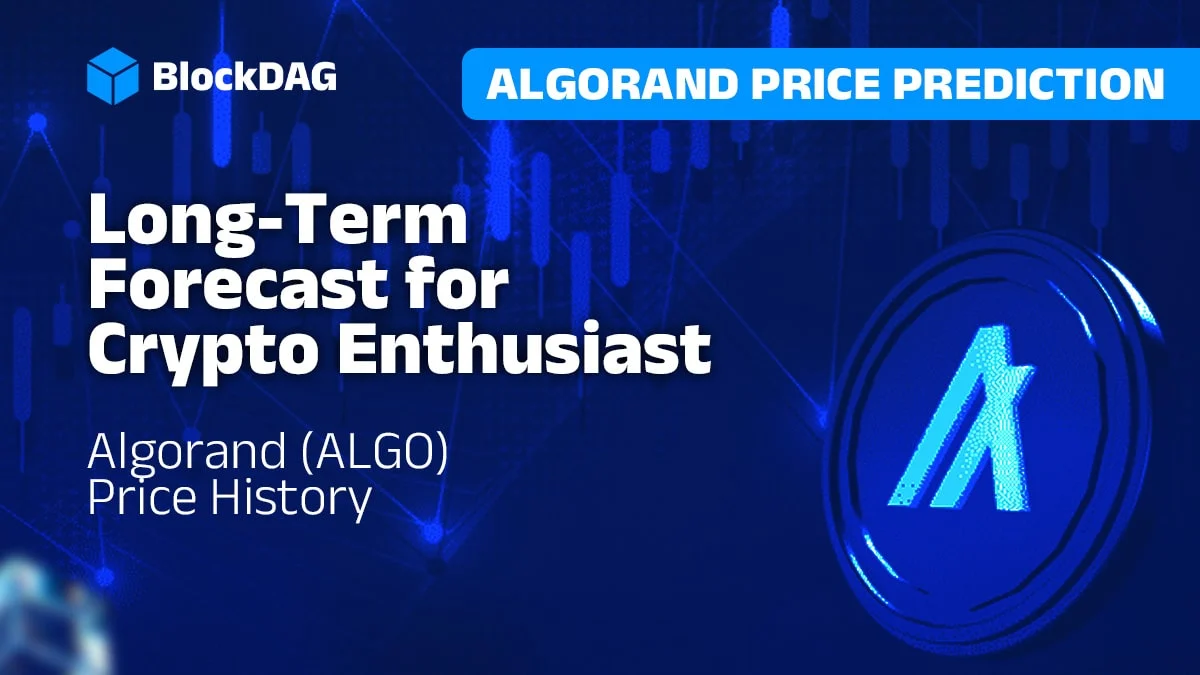 BlockDAG

ALGORAND PRICE PREDICTION

Long-Term Forecast for Crypto Enthusiast

Algorand (ALGO) Price History